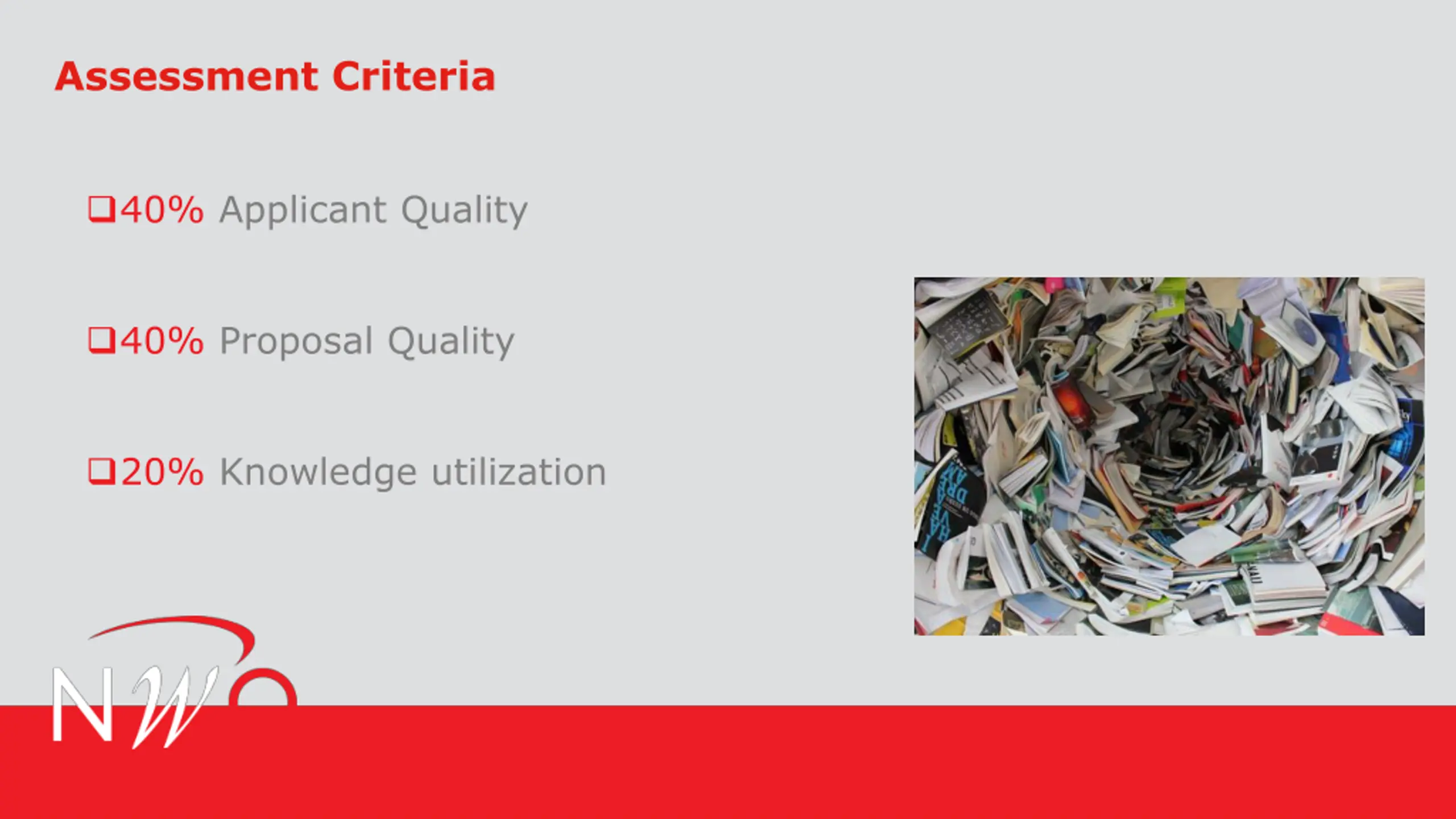 Assessment Criteria

❑40% Applicant Quality

❑40% Proposal Quality

❑20% Knowledge utilization

NWO